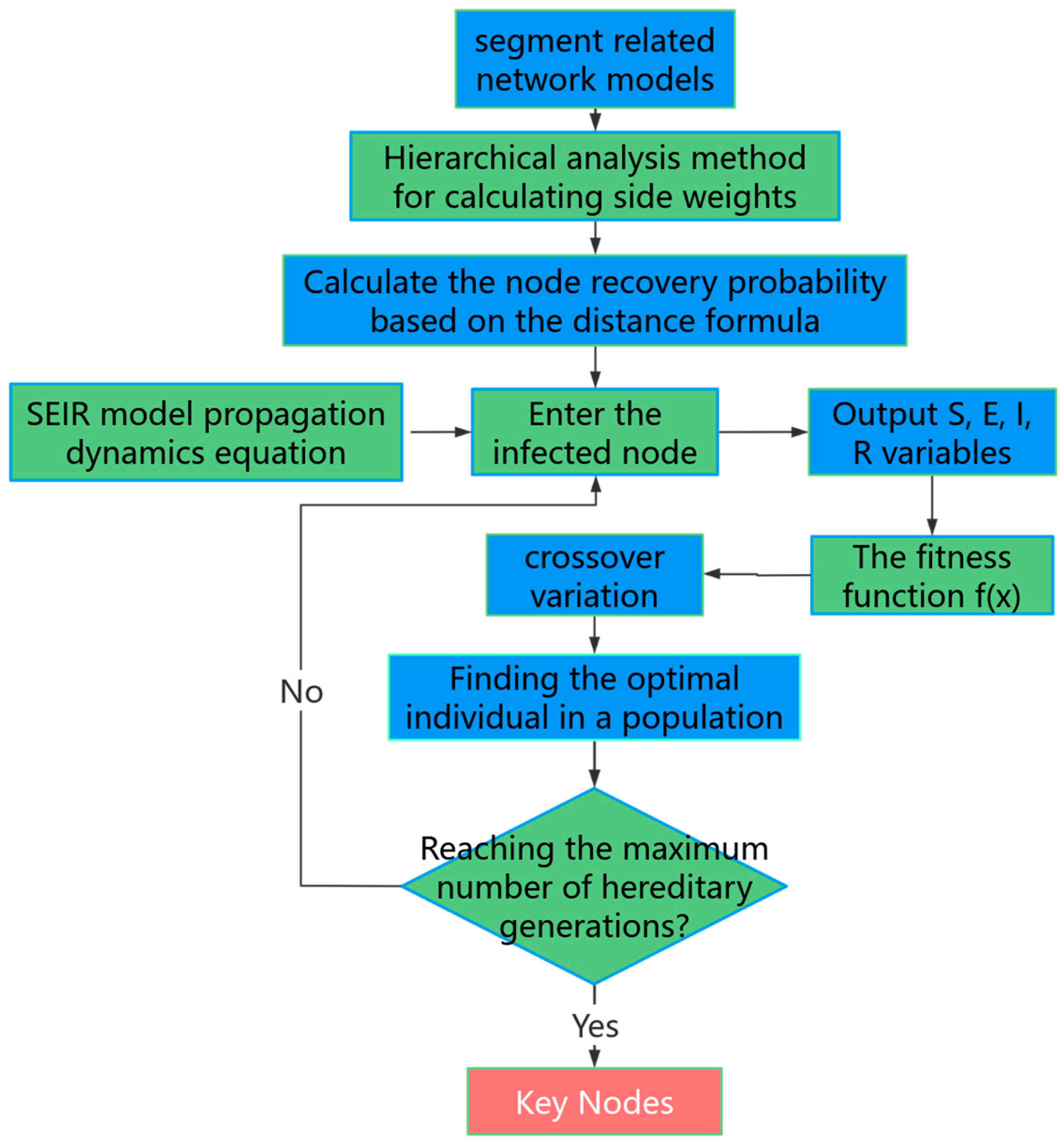 segment related network models

Hierarchical analysis method for calculating side weights

Calculate the node recovery probability based on the distance formula

SEIR model propagation dynamics equation

Enter the infected node

Output S, E, I, R variables

The fitness function f(x)

crossover variation

Finding the optimal individual in a population

No

Reaching the maximum number of hereditary generations?

Yes

Key Nodes